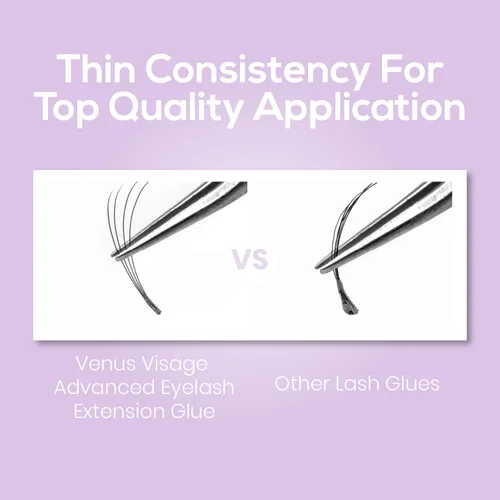 Thin Consistency For Top Quality Application

VS

Venus Visage Advanced Eyelash Extension Glue

Other Lash Glues